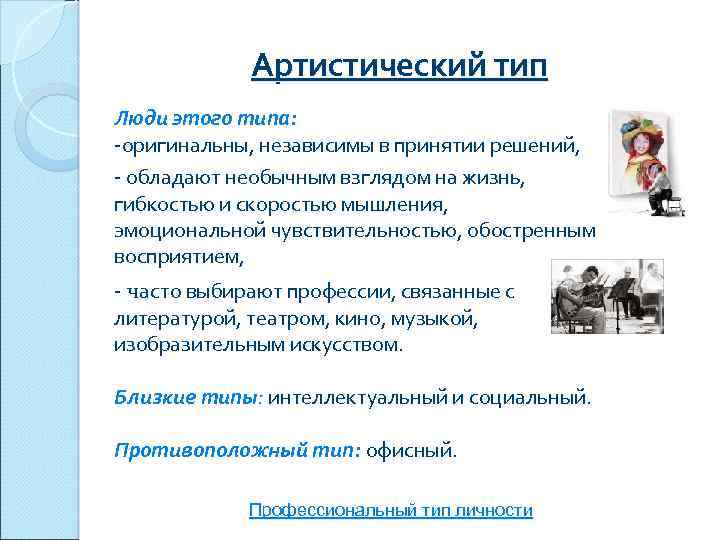 Артистический тип

Люди этого типа:
-оригинальны, независимы в принятии решений,
- обладают необычным взглядом на жизнь, гибкостью и скоростью мышления, эмоциональной чувствительностью, обостренным восприятием,
- часто выбирают профессии, связанные с литературой, театром, кино, музыкой, изобразительным искусством.

Близкие типы: интеллектуальный и социальный.

Противоположный тип: офисный.

Профессиональный тип личности